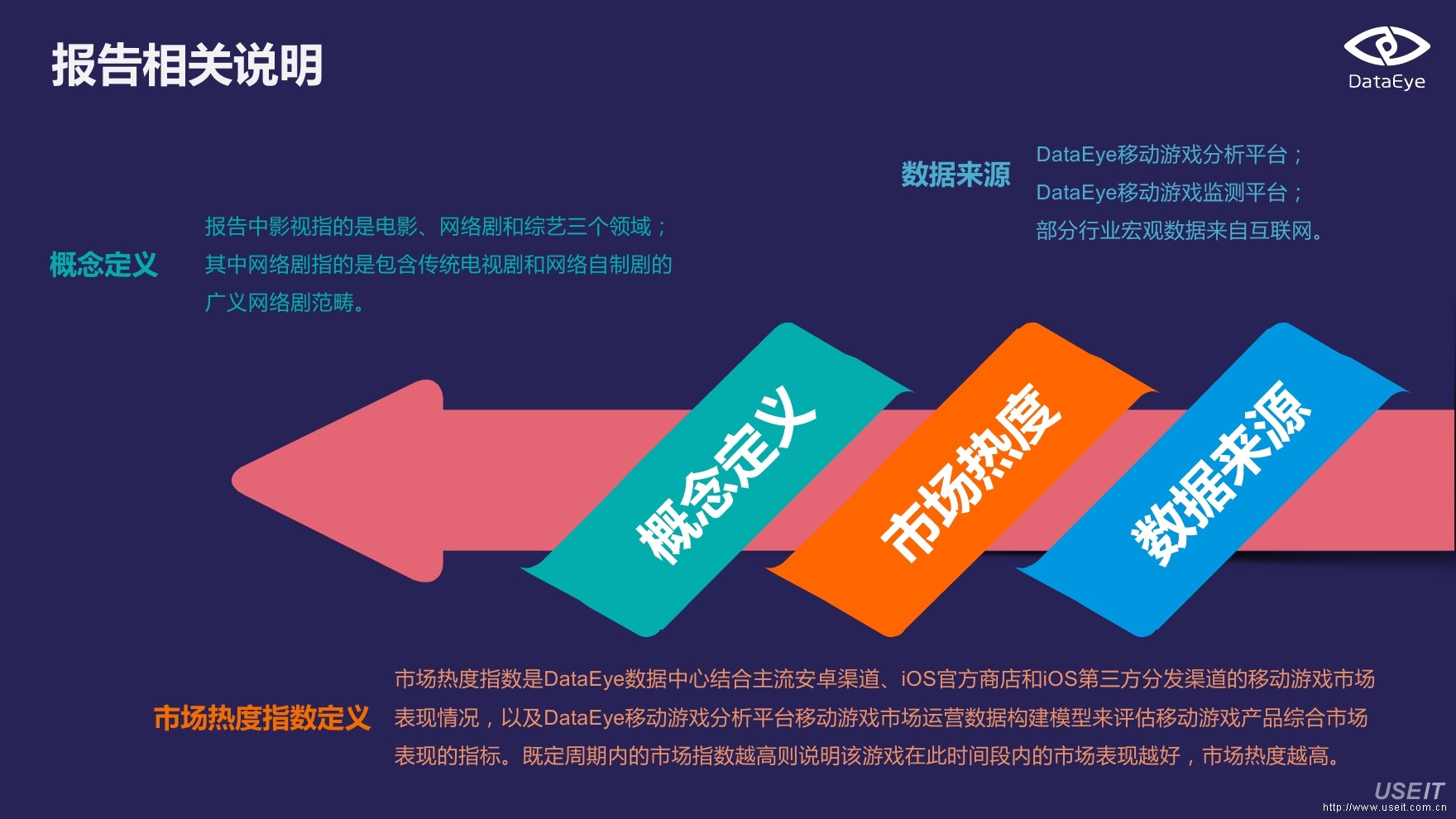 报告相关说明

DataEye

数据来源

DataEye移动游戏分析平台；
DataEye移动游戏监测平台；
部分行业宏观数据来自互联网。

概念定义

报告中影视指的是电影、网络剧和综艺三个领域；其中网络剧指的是包含传统电视剧和网络自制剧的广义网络剧范畴。

概念定义

市场热度

数据来源

市场热度指数定义

市场热度指数是DataEye数据中心结合主流安卓渠道、iOS官方商店和iOS第三方分发渠道的移动游戏市场表现情况，以及DataEye移动游戏分析平台移动游戏市场运营数据构建模型来评估移动游戏产品综合市场表现的指标。既定周期内的市场指数越高则说明该游戏在此时间段内的市场表现越好，市场热度越高。

USEIT
http://www.useit.com.cn